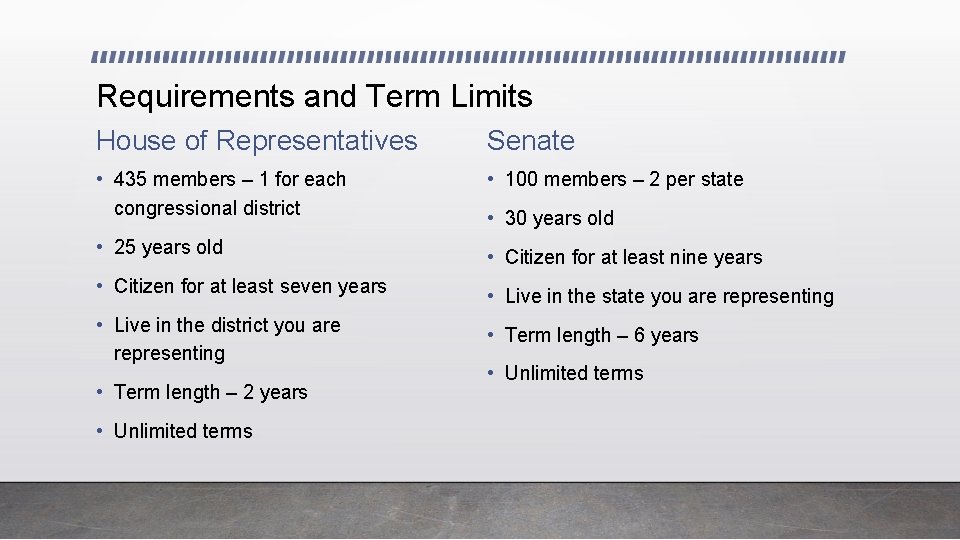 Requirements and Term Limits

House of Representatives

• 435 members – 1 for each congressional district
• 25 years old
• Citizen for at least seven years
• Live in the district you are representing
• Term length – 2 years
• Unlimited terms

Senate

• 100 members – 2 per state
• 30 years old
• Citizen for at least nine years
• Live in the state you are representing
• Term length – 6 years
• Unlimited terms